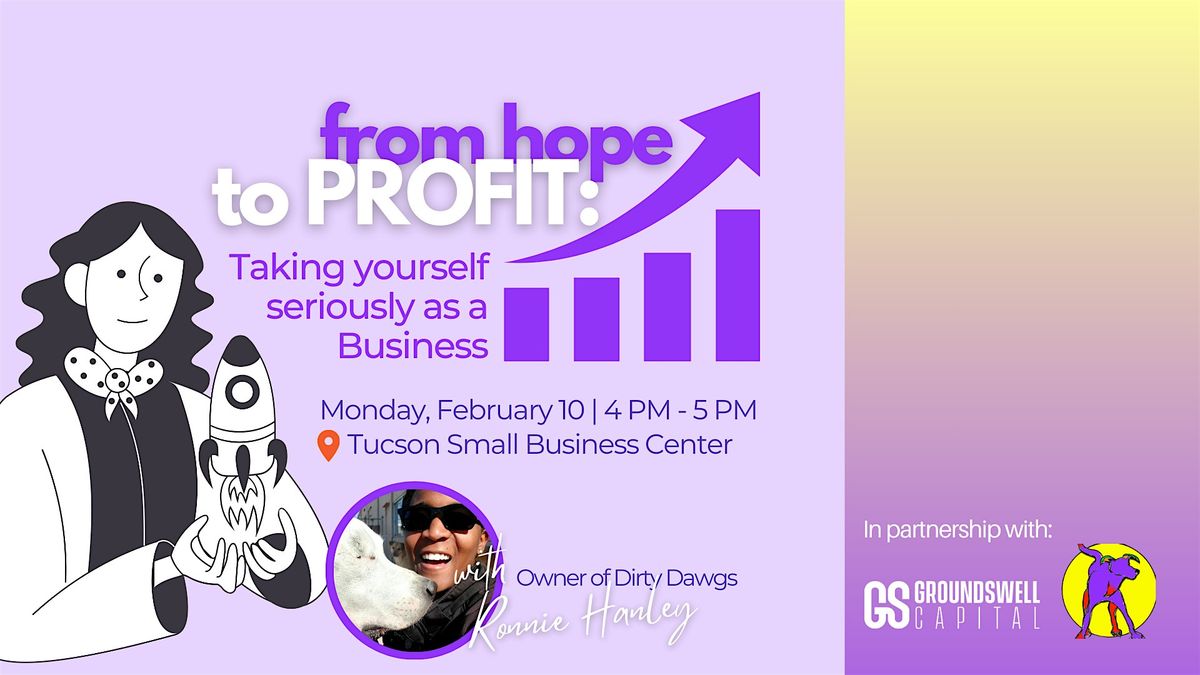 from hope to PROFIT:

Taking yourself seriously as a Business

Monday, February 10 | 4 PM - 5 PM

Tucson Small Business Center

with Owner of Dirty Dawgs Ronnie Hanley

In partnership with:

GS GROUNDSWELL CAPITAL